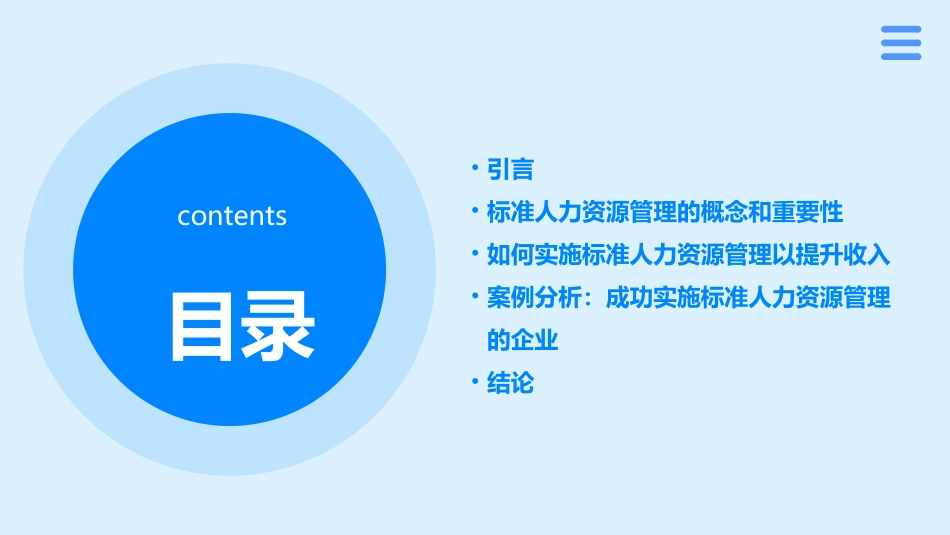 contents

目录

• 引言
• 标准人力资源管理的概念和重要性
• 如何实施标准人力资源管理以提升收入
• 案例分析：成功实施标准人力资源管理的企业
• 结论